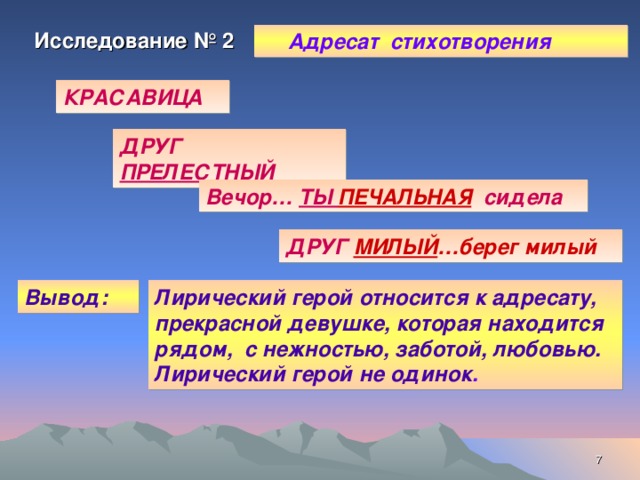 Исследование № 2

Адресат стихотворения

КРАСАВИЦА

ДРУГ ПРЕЛЕСТНЫЙ

Вечор… ТЫ ПЕЧАЛЬНАЯ сидела

ДРУГ МИЛЫЙ…берег милый

Вывод:

Лирический герой относится к адресату, прекрасной девушке, которая находится рядом, с нежностью, заботой, любовью. Лирический герой не одинок.

7